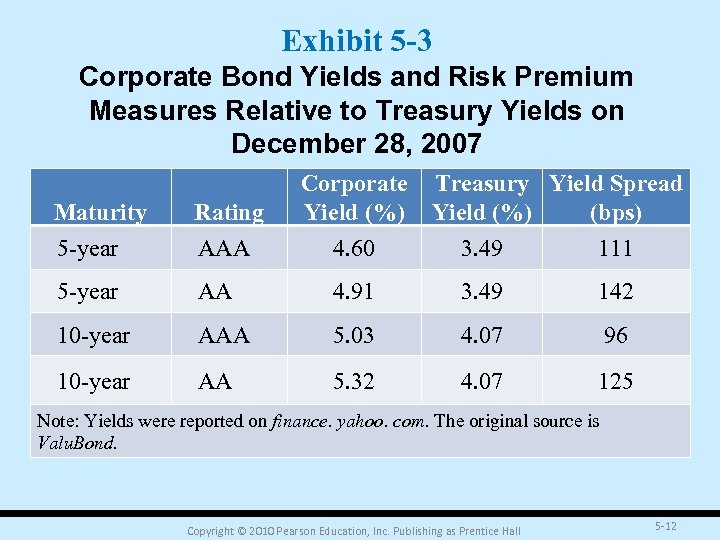 Exhibit 5-3

Corporate Bond Yields and Risk Premium Measures Relative to Treasury Yields on December 28, 2007

| Maturity | Rating | Corporate Yield (%) | Treasury Yield (%) | Yield Spread (bps) |
|---|---|---|---|---|
| 5-year | AAA | 4.60 | 3.49 | 111 |
| 5-year | AA | 4.91 | 3.49 | 142 |
| 10-year | AAA | 5.03 | 4.07 | 96 |
| 10-year | AA | 5.32 | 4.07 | 125 |

Note: Yields were reported on finance. yahoo. com. The original source is ValuBond.

Copyright © 2010 Pearson Education, Inc. Publishing as Prentice Hall

5-12